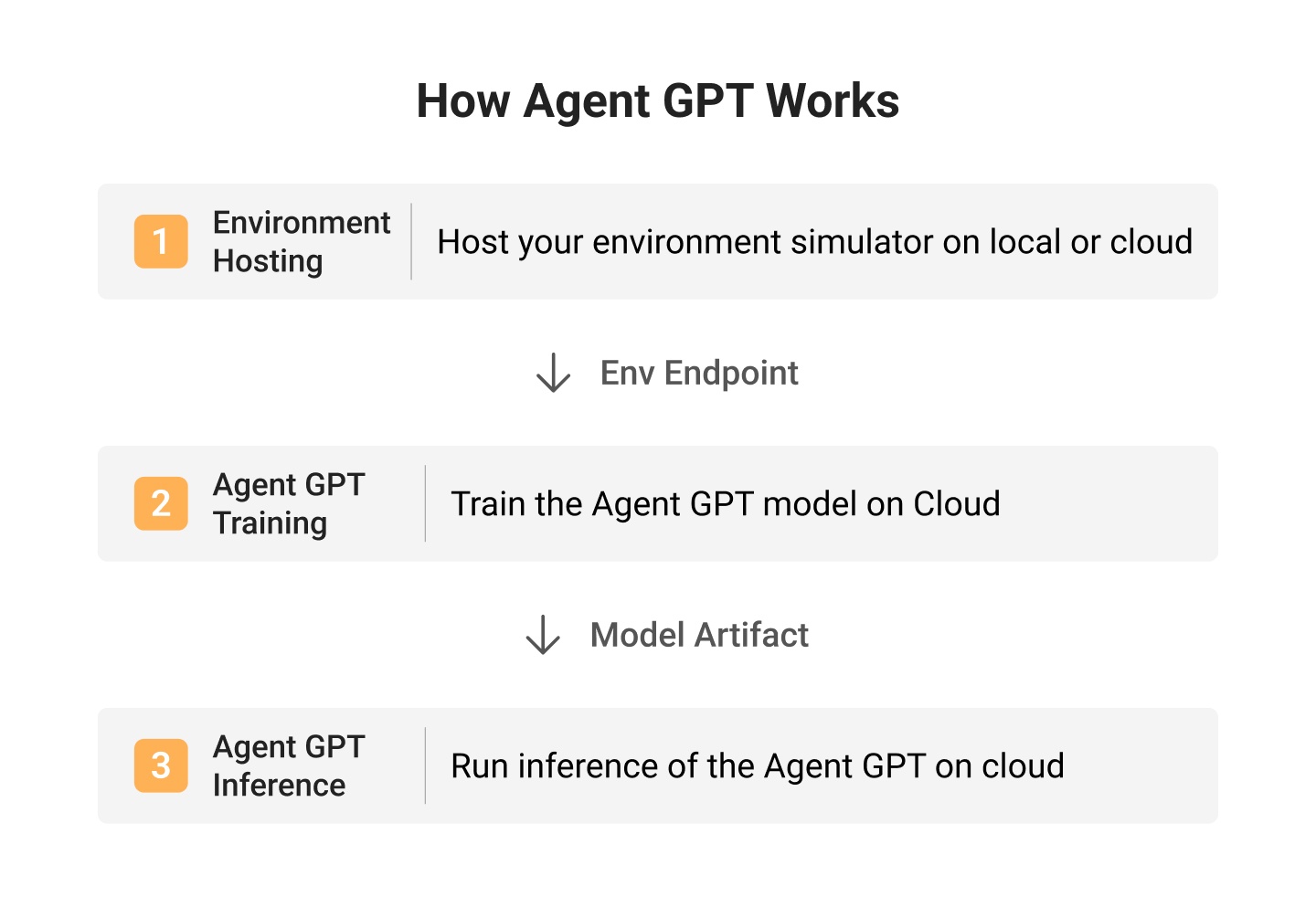 How Agent GPT Works

1 Environment Hosting

Host your environment simulator on local or cloud

Env Endpoint

2 Agent GPT Training

Train the Agent GPT model on Cloud

Model Artifact

3 Agent GPT Inference

Run inference of the Agent GPT on cloud